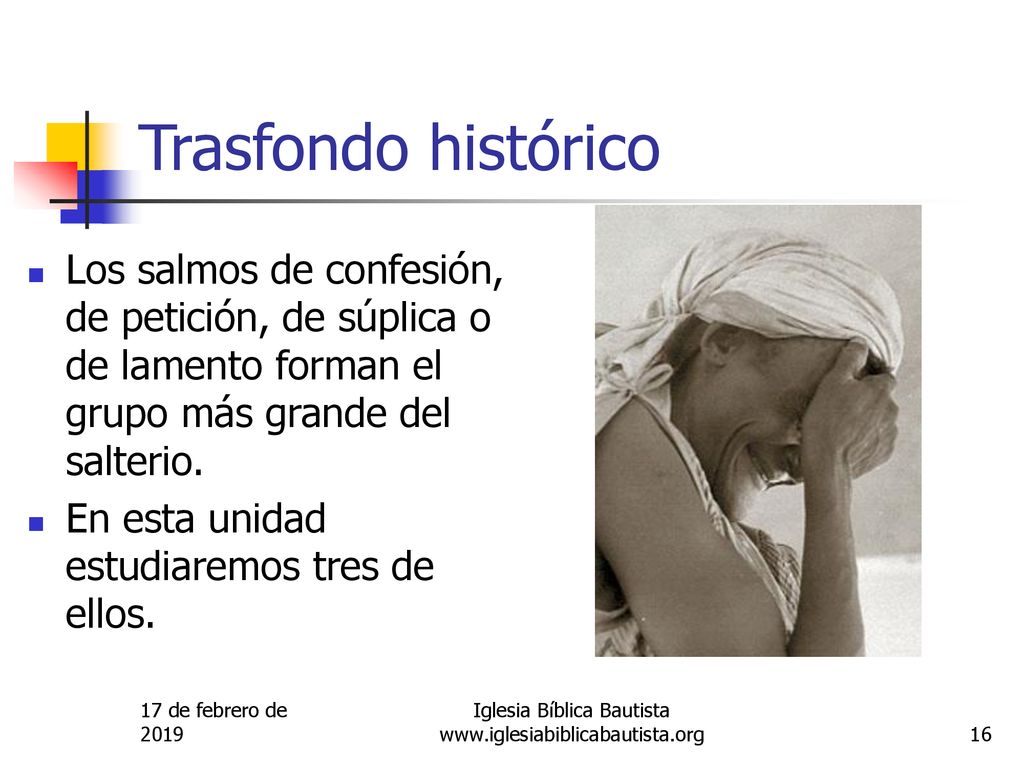 Trasfondo histórico

Los salmos de confesión, de petición, de súplica o de lamento forman el grupo más grande del salterio.

En esta unidad estudiaremos tres de ellos.

17 de febrero de 2019

Iglesia Bíblica Bautista www.iglesiabiblicabautista.org

16